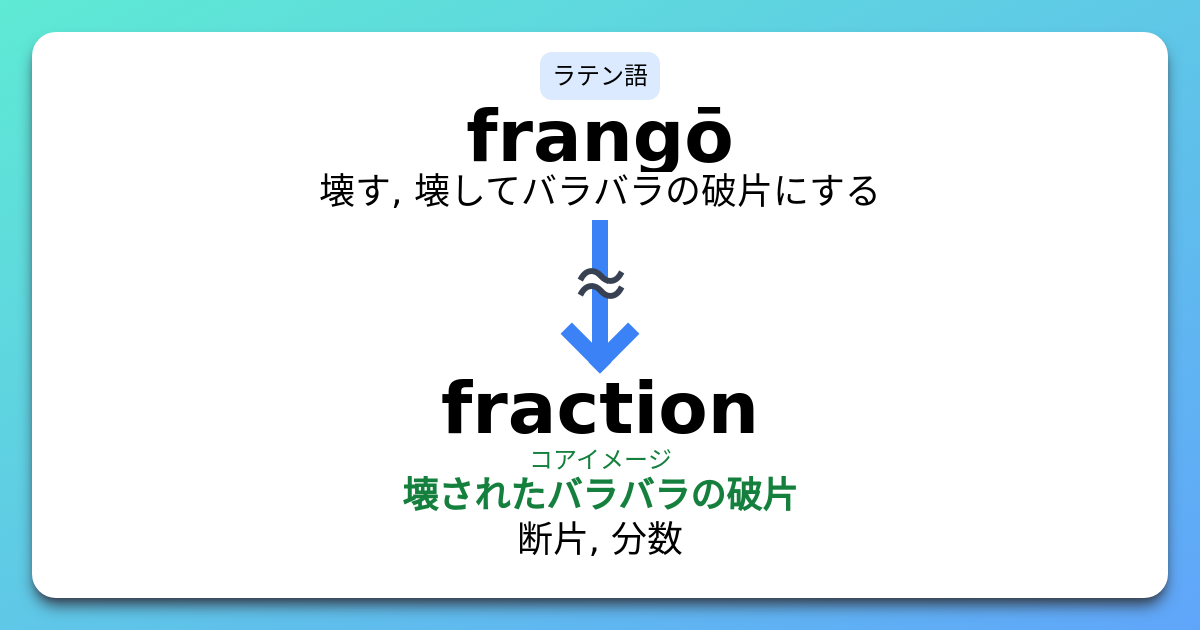 ラテン語
frangō
壊す, 壊してバラバラの破片にする

≈

fraction
コアイメージ
壊されたバラバラの破片
断片, 分数